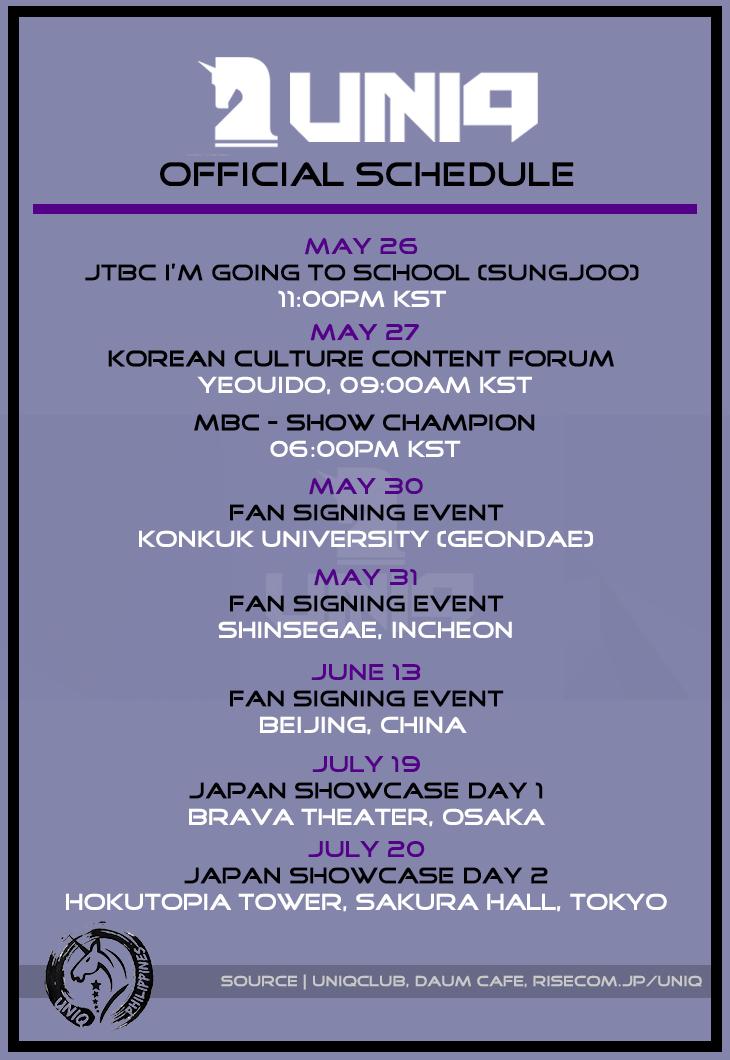 UNIQ
OFFICIAL SCHEDULE

MAY 26
JTBC I'M GOING TO SCHOOL (SUNGJOO)
11:00PM KST

MAY 27
KOREAN CULTURE CONTENT FORUM
YEOUIDO, 09:00AM KST

MBC - SHOW CHAMPION
06:00PM KST

MAY 30
FAN SIGNING EVENT
KONKUK UNIVERSITY (GEONDAE)

MAY 31
FAN SIGNING EVENT
SHINSEGAE, INCHEON

JUNE 13
FAN SIGNING EVENT
BEIJING, CHINA

JULY 19
JAPAN SHOWCASE DAY 1
BRAVA THEATER, OSAKA

JULY 20
JAPAN SHOWCASE DAY 2
HOKUTOPIA TOWER, SAKURA HALL, TOKYO

UNIQ PHILIPPINES

SOURCE | UNIQCLUB, DAUM CAFE, RISECOM.JP/UNIQ